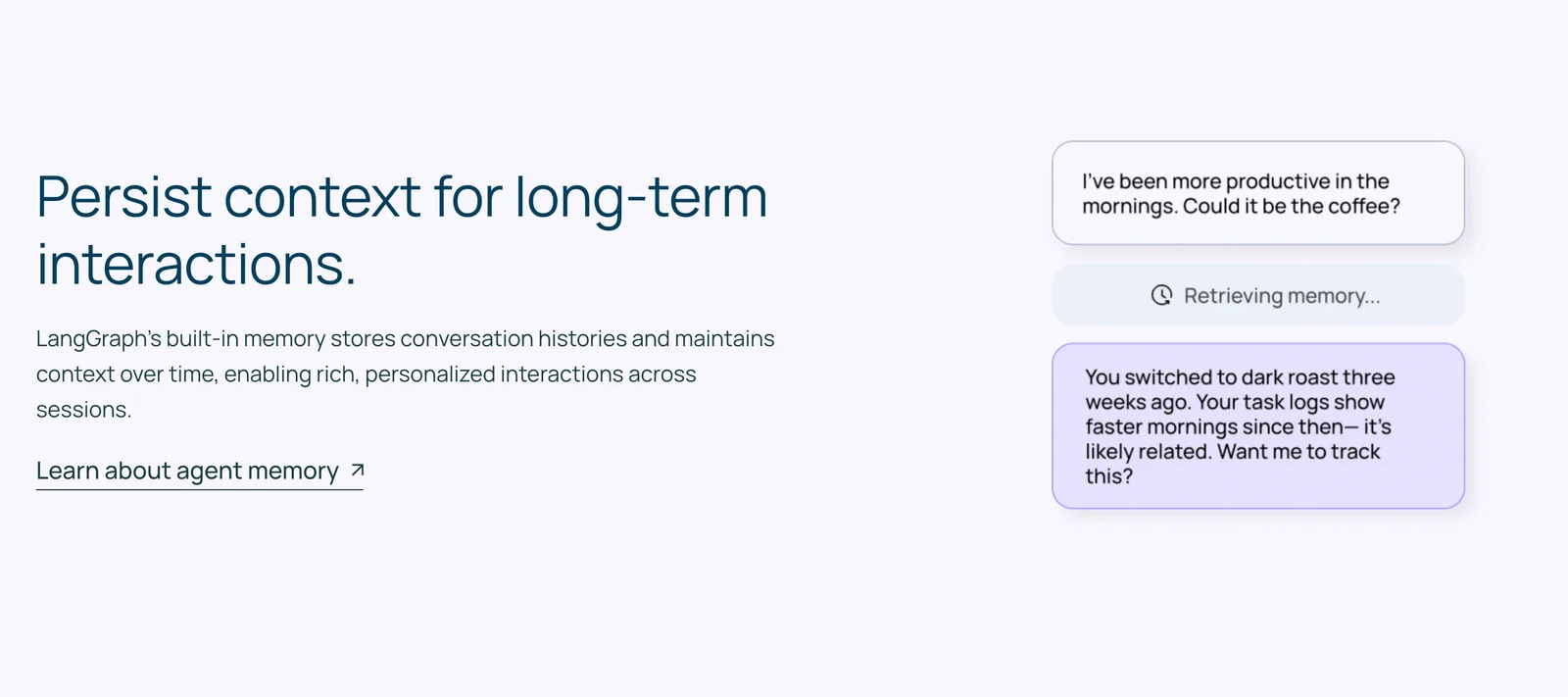 Persist context for long-term interactions.

LangGraph's built-in memory stores conversation histories and maintains context over time, enabling rich, personalized interactions across sessions.

Learn about agent memory ↗

I've been more productive in the mornings. Could it be the coffee?

Retrieving memory...

You switched to dark roast three weeks ago. Your task logs show faster mornings since then— it's likely related. Want me to track this?